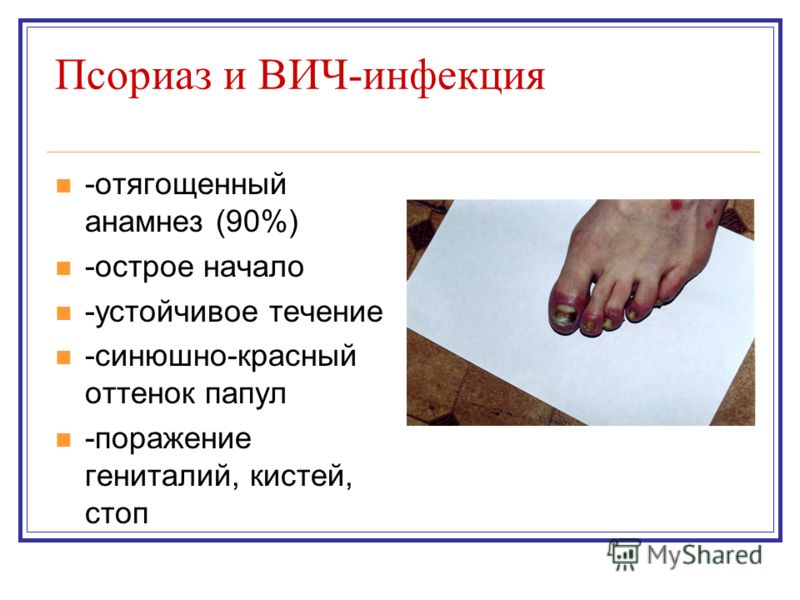 Псориаз и ВИЧ-инфекция

- -отягощенный анамнез (90%)
- -острое начало
- -устойчивое течение
- -синюшно-красный оттенок папул
- -поражение гениталий, кистей, стоп

MyShared